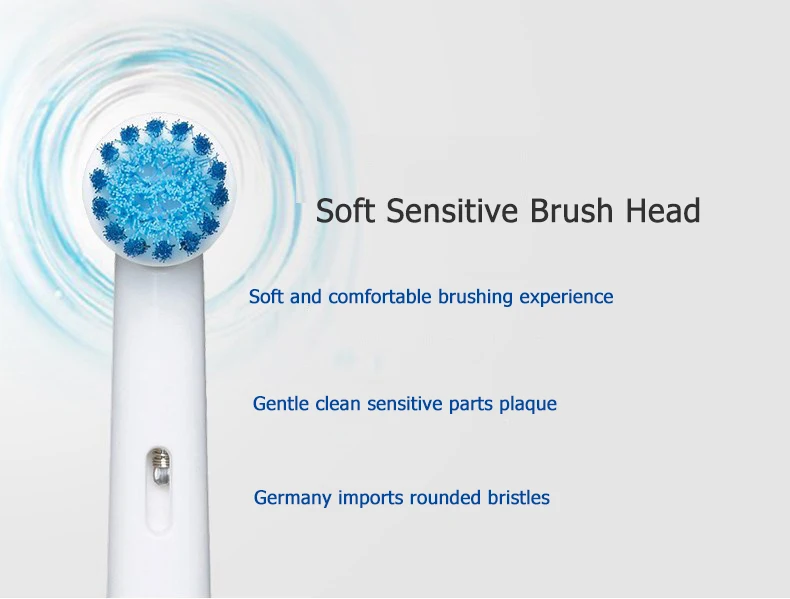 Soft Sensitive Brush Head

Soft and comfortable brushing experience

Gentle clean sensitive parts plaque

Germany imports rounded bristles